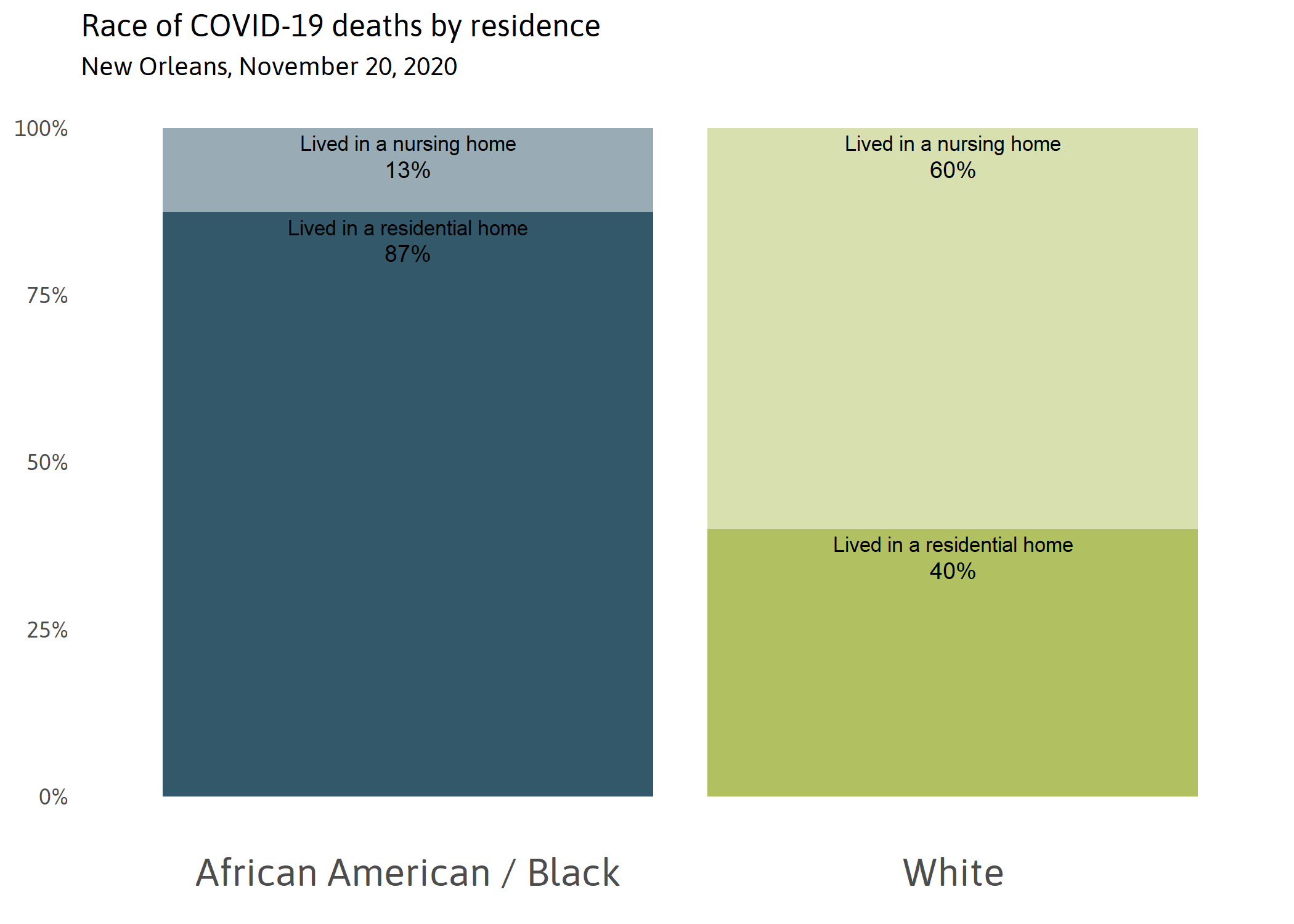 Race of COVID-19 deaths by residence
New Orleans, November 20, 2020

100%
75%
50%
25%
0%

Lived in a nursing home
13%

Lived in a residential home
87%

Lived in a nursing home
60%

Lived in a residential home
40%

African American / Black

White